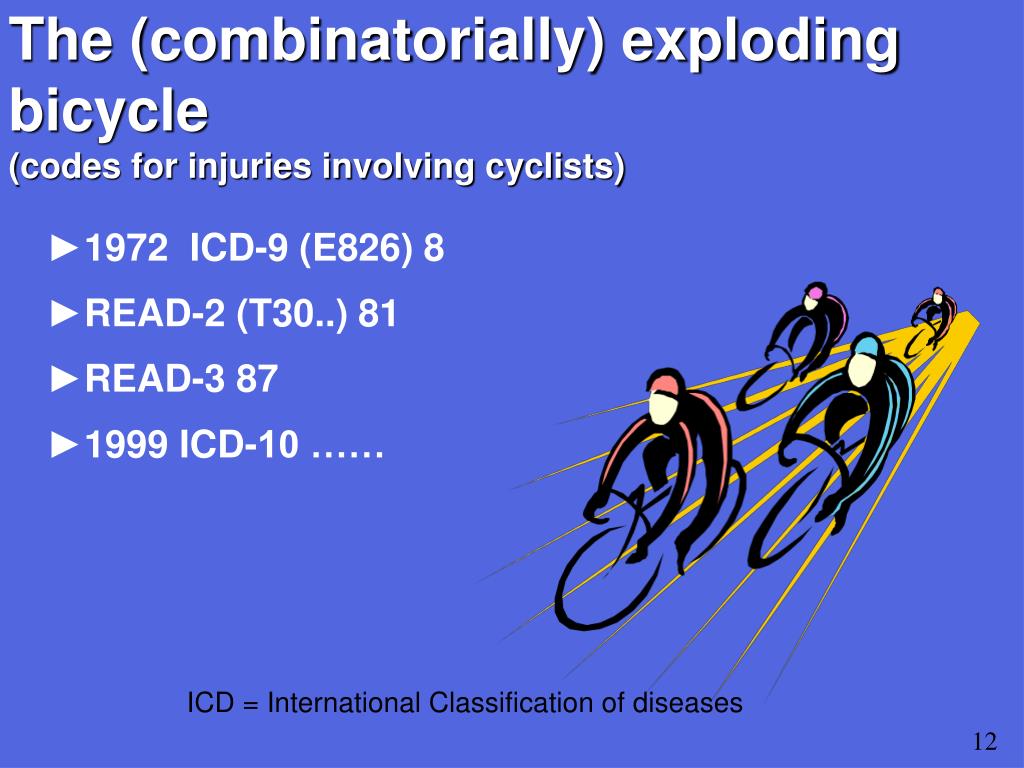 The (combinatorially) exploding bicycle
(codes for injuries involving cyclists)

►1972 ICD-9 (E826) 8

►READ-2 (T30..) 81

►READ-3 87

►1999 ICD-10 ……

ICD = International Classification of diseases

12